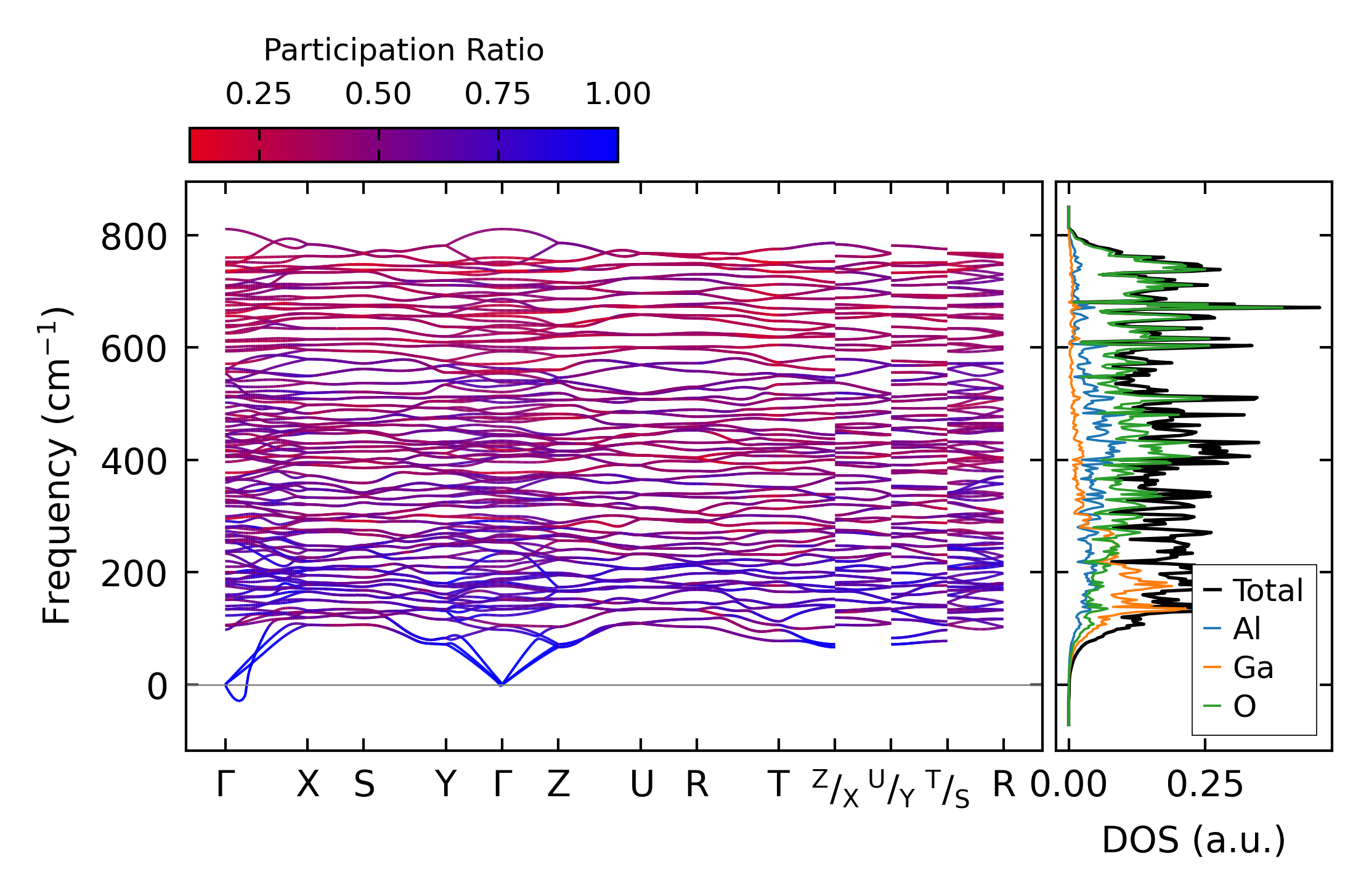 Participation Ratio

0.25 0.50 0.75 1.00

Frequency (cm$^{-1}$)

800
600
400
200
0

Γ X S Y Γ Z U R T $^{Z}/_{X}$ $^{U}/_{Y}$ $^{T}/_{S}$ R

0.00 0.25

DOS (a.u.)

Total
Al
Ga
O